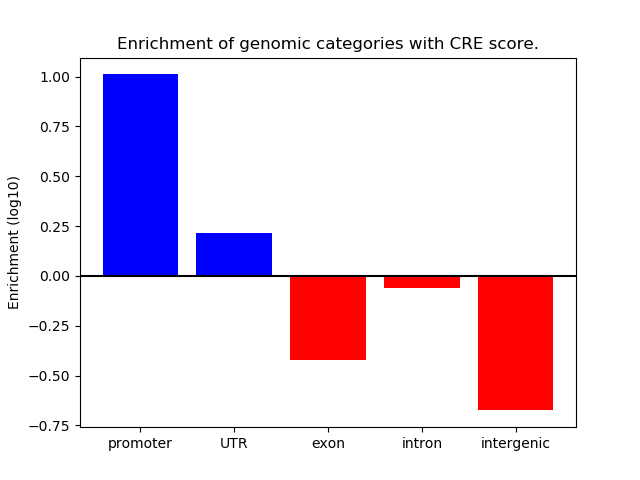 Enrichment of genomic categories with CRE score.

Enrichment (log10)

1.00
0.75
0.50
0.25
0.00
−0.25
−0.50
−0.75

promoter
UTR
exon
intron
intergenic